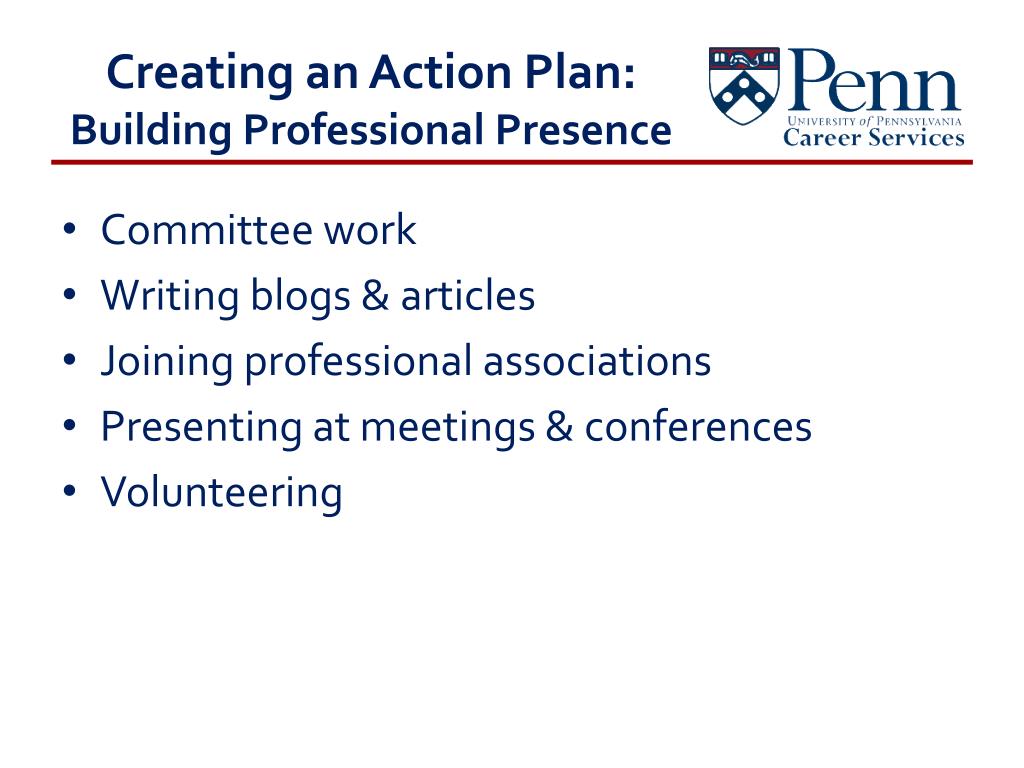 Creating an Action Plan:
Building Professional Presence

Penn
University of Pennsylvania
Career Services

• Committee work
• Writing blogs & articles
• Joining professional associations
• Presenting at meetings & conferences
• Volunteering